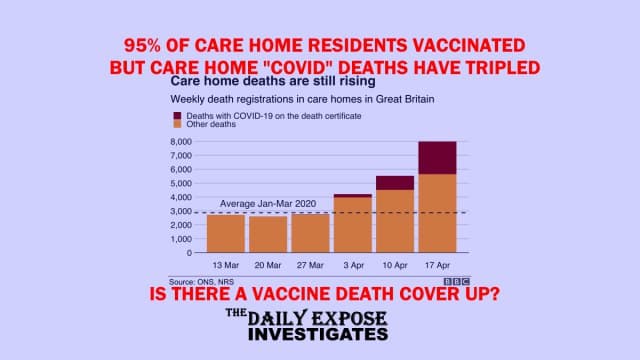 95% OF CARE HOME RESIDENTS VACCINATED BUT CARE HOME "COVID" DEATHS HAVE TRIPLED

Care home deaths are still rising

Weekly death registrations in care homes in Great Britain

Deaths with COVID-19 on the death certificate
Other deaths

8,000
7,000
6,000
5,000
4,000
3,000
2,000
1,000
0

Average Jan-Mar 2020

13 Mar 20 Mar 27 Mar 3 Apr 10 Apr 17 Apr

Source: ONS, NRS

BBC

IS THERE A VACCINE DEATH COVER UP?

THE DAILY EXPOSE INVESTIGATES